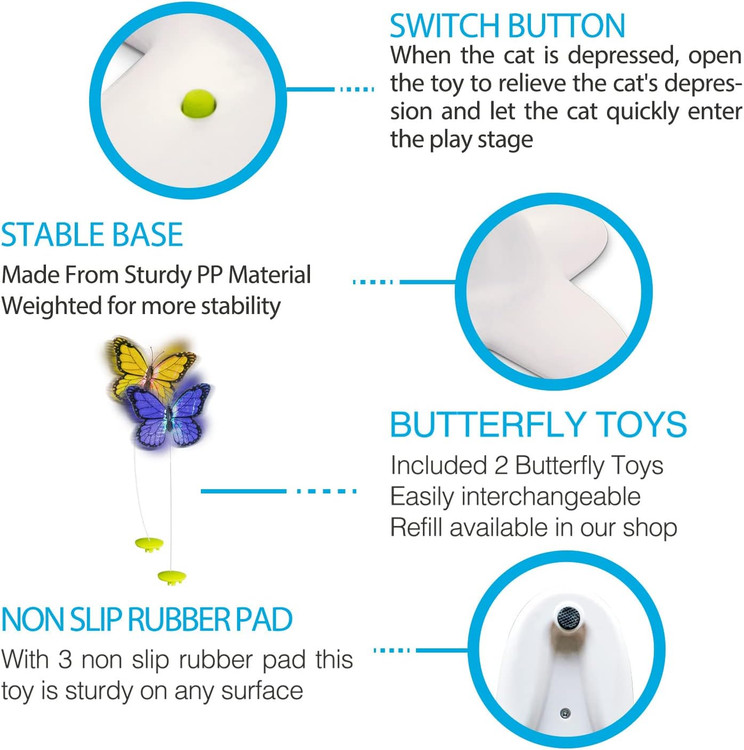 SWITCH BUTTON
When the cat is depressed, open the toy to relieve the cat's depression and let the cat quickly enter the play stage

STABLE BASE
Made From Sturdy PP Material
Weighted for more stability

BUTTERFLY TOYS
Included 2 Butterfly Toys
Easily interchangeable
Refill available in our shop

NON SLIP RUBBER PAD
With 3 non slip rubber pad this toy is sturdy on any surface